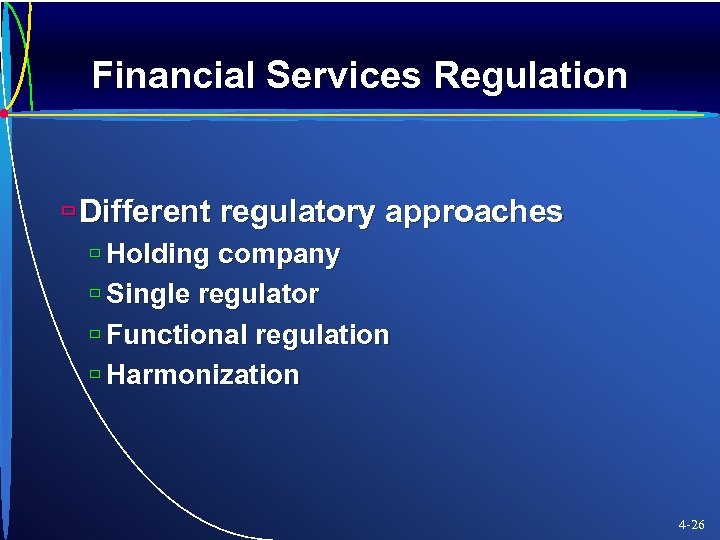 Financial Services Regulation

Different regulatory approaches
Holding company
Single regulator
Functional regulation
Harmonization

4-26